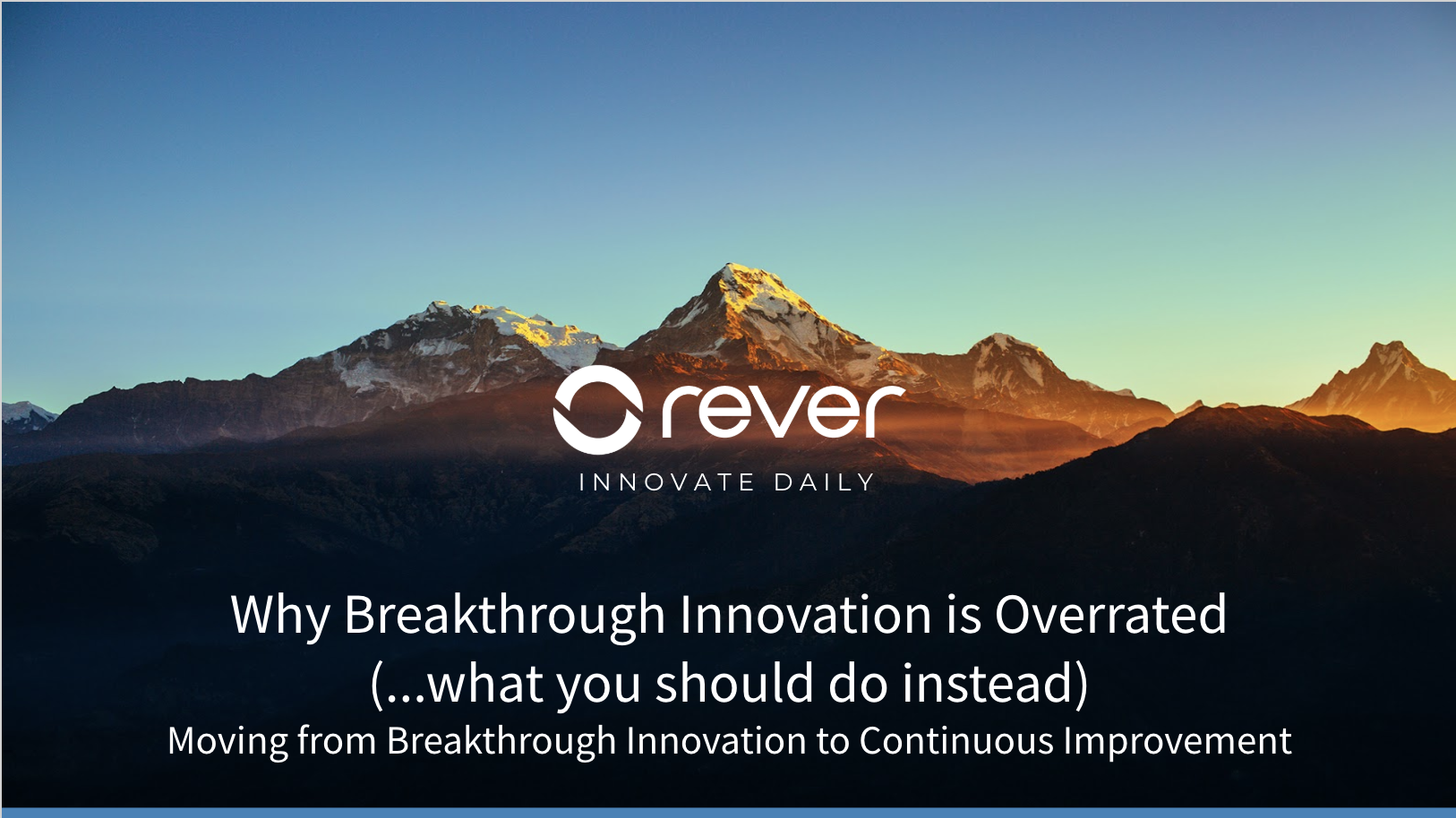 rever

INNOVATE DAILY

Why Breakthrough Innovation is Overrated (...what you should do instead)

Moving from Breakthrough Innovation to Continuous Improvement